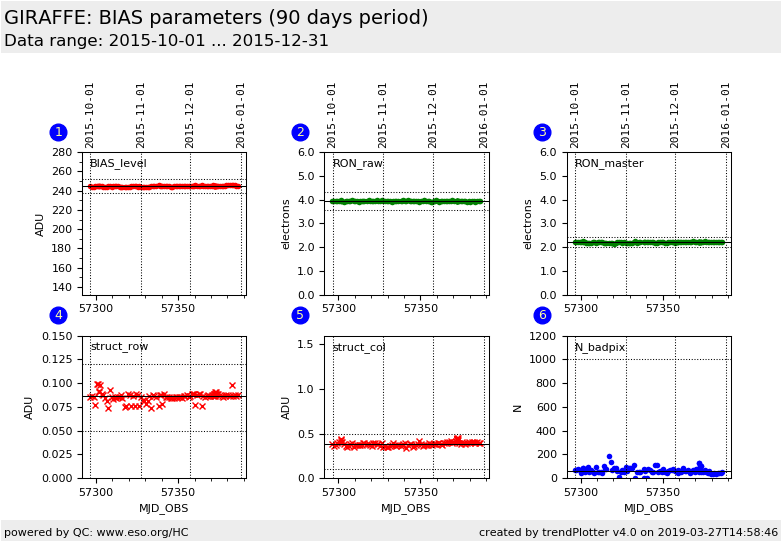 GIRAFFE: BIAS parameters (90 days period)
Data range: 2015-10-01 ... 2015-12-31

1
2015-10-01 2015-11-01 2015-12-01 2016-01-01
BIAS_level
ADU
280 260 240 220 200 180 160 140
57300 57350

2
2015-10-01 2015-11-01 2015-12-01 2016-01-01
RON_raw
electrons
6.0 5.0 4.0 3.0 2.0 1.0 0.0
57300 57350

3
2015-10-01 2015-11-01 2015-12-01 2016-01-01
RON_master
electrons
6.0 5.0 4.0 3.0 2.0 1.0 0.0
57300 57350

4
struct_row
ADU
0.150 0.125 0.100 0.075 0.050 0.025 0.000
57300 57350
MJD_OBS

5
struct_col
ADU
1.5 1.0 0.5 0.0
57300 57350
MJD_OBS

6
N_badpix
N
1200 1000 800 600 400 200 0
57300 57350
MJD_OBS

powered by QC: www.eso.org/HC
created by trendPlotter v4.0 on 2019-03-27T14:58:46